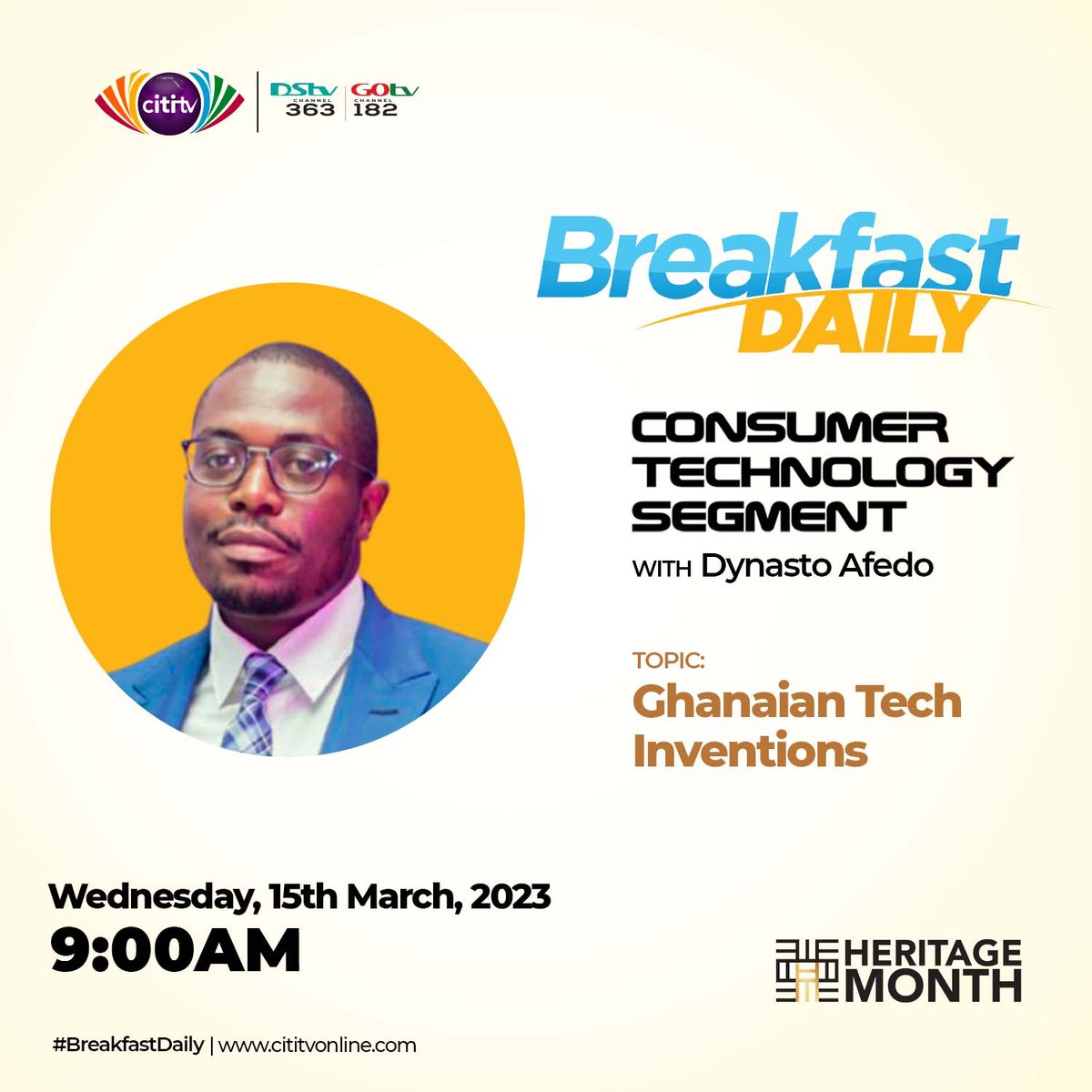 cititv DStv CHANNEL 363 GOtv CHANNEL 182

Breakfast DAILY

CONSUMER TECHNOLOGY SEGMENT
WITH Dynasto Afedo

TOPIC:
Ghanaian Tech Inventions

Wednesday, 15th March, 2023
9:00AM

HERITAGE MONTH

#BreakfastDaily | www.cititvonline.com